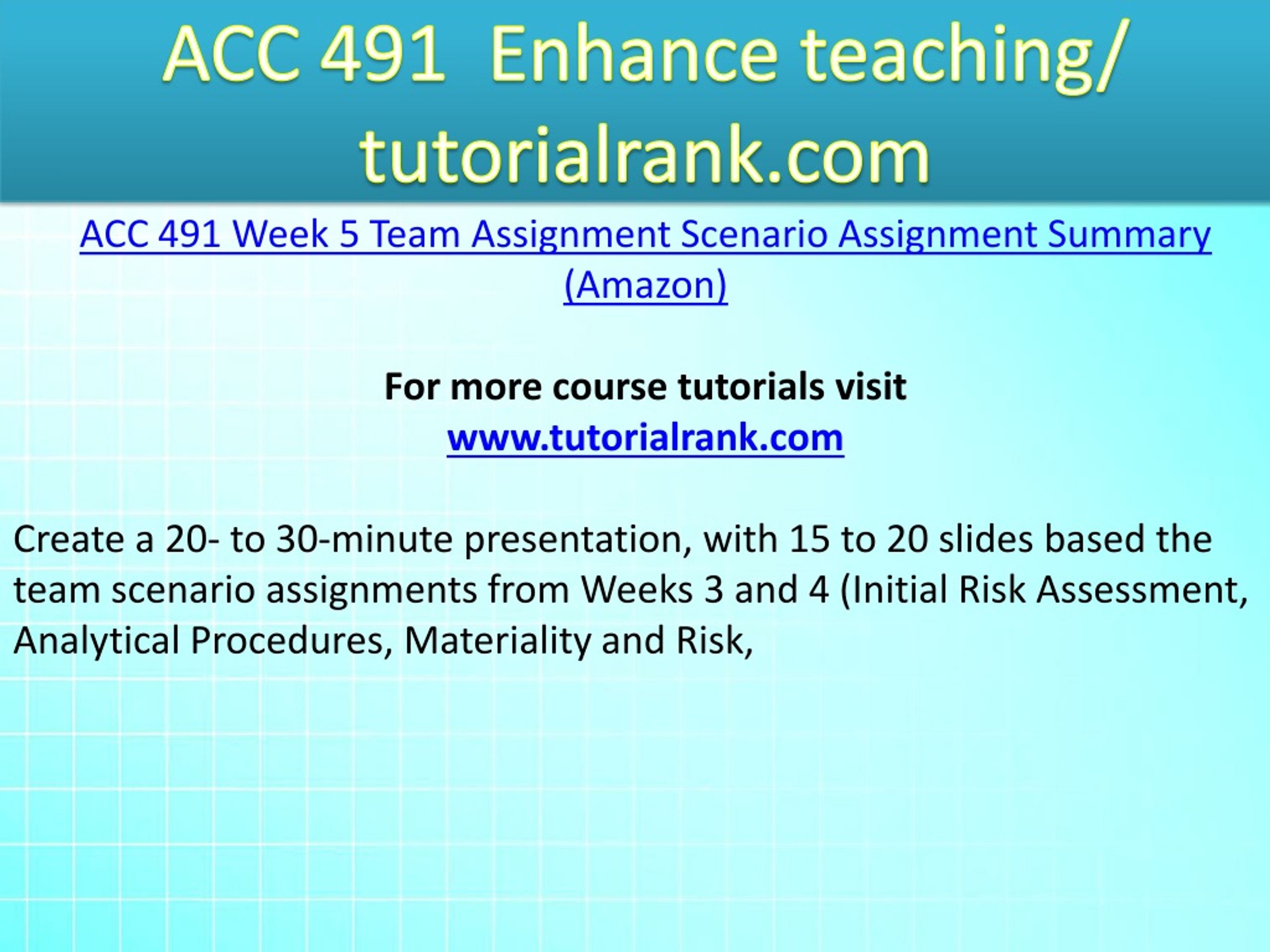 ACC 491 Enhance teaching/ tutorialrank.com

ACC 491 Week 5 Team Assignment Scenario Assignment Summary (Amazon)

For more course tutorials visit
www.tutorialrank.com

Create a 20- to 30-minute presentation, with 15 to 20 slides based the team scenario assignments from Weeks 3 and 4 (Initial Risk Assessment, Analytical Procedures, Materiality and Risk,